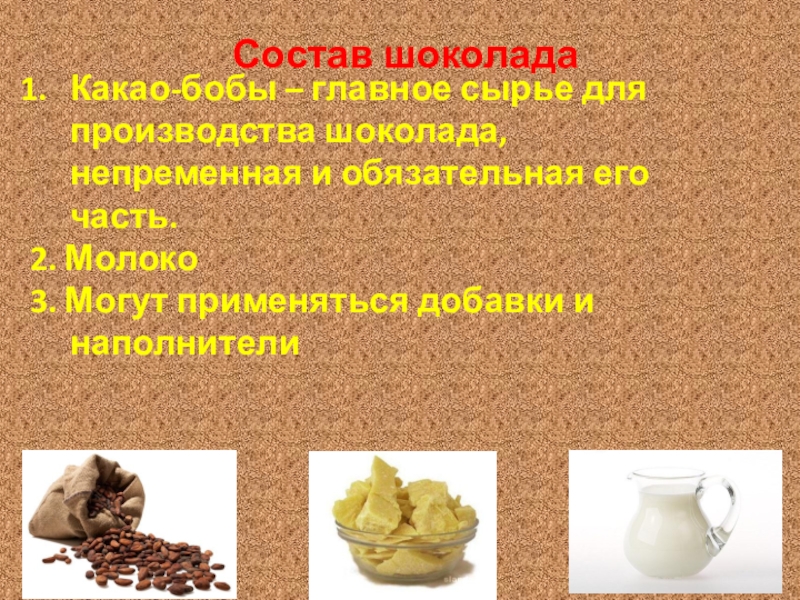 Состав шоколада

1. Какао-бобы – главное сырье для производства шоколада, непременная и обязательная его часть.

2. Молоко

3. Могут применяться добавки и наполнители